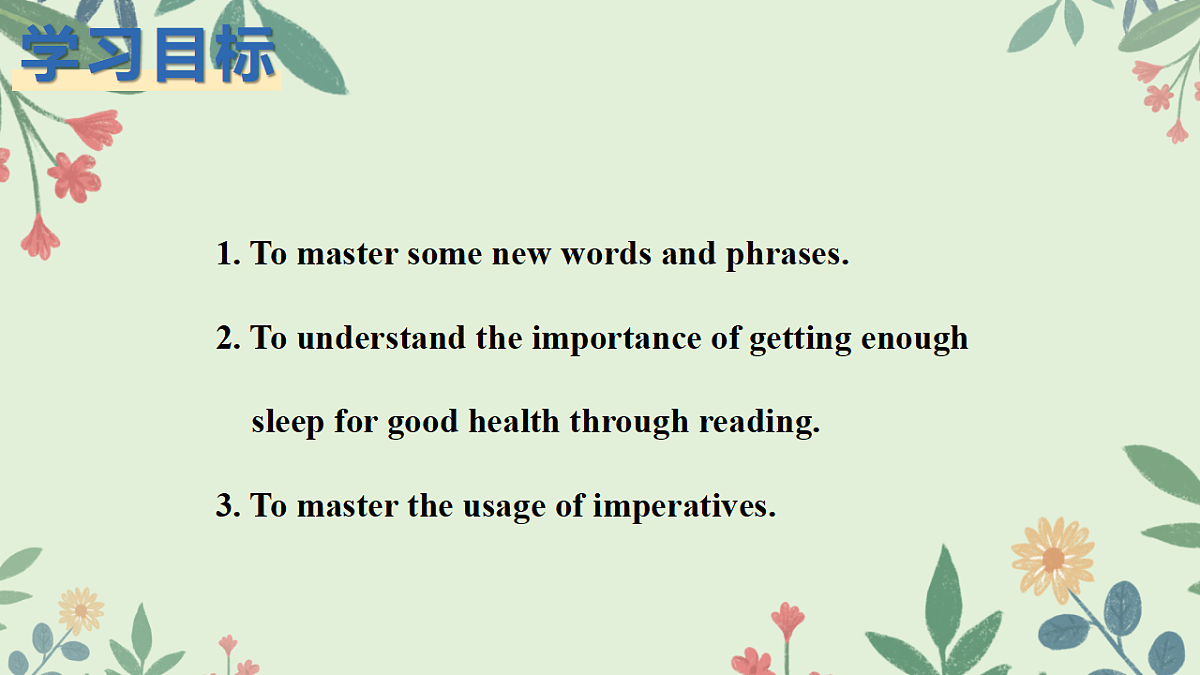 学习目标

1. To master some new words and phrases.

2. To understand the importance of getting enough sleep for good health through reading.

3. To master the usage of imperatives.